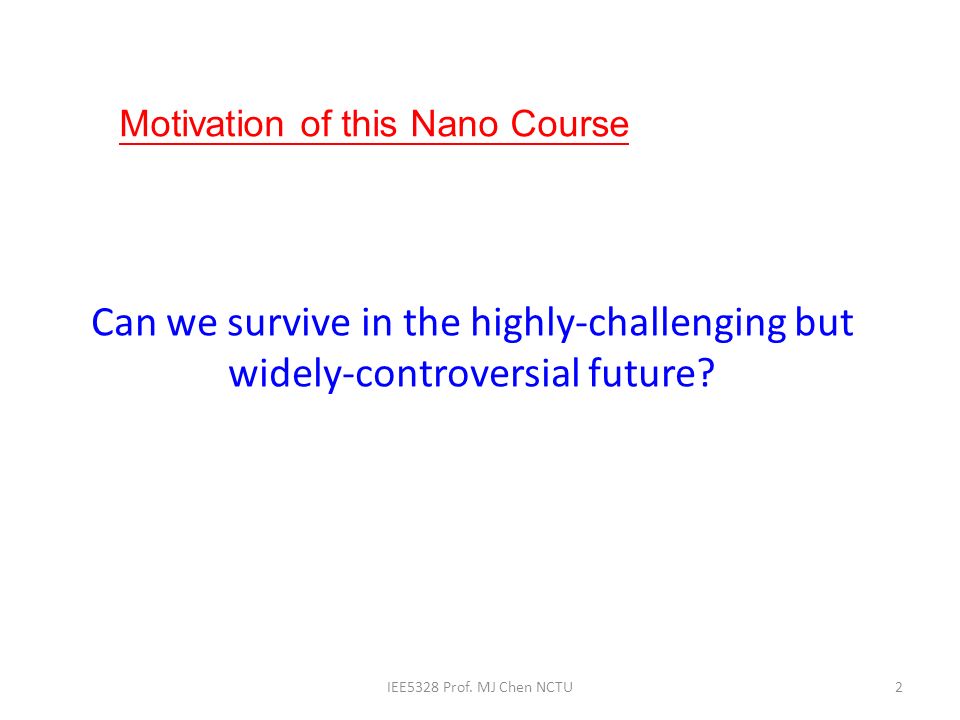 Motivation of this Nano Course

Can we survive in the highly-challenging but widely-controversial future?

IEE5328 Prof. MJ Chen NCTU

2